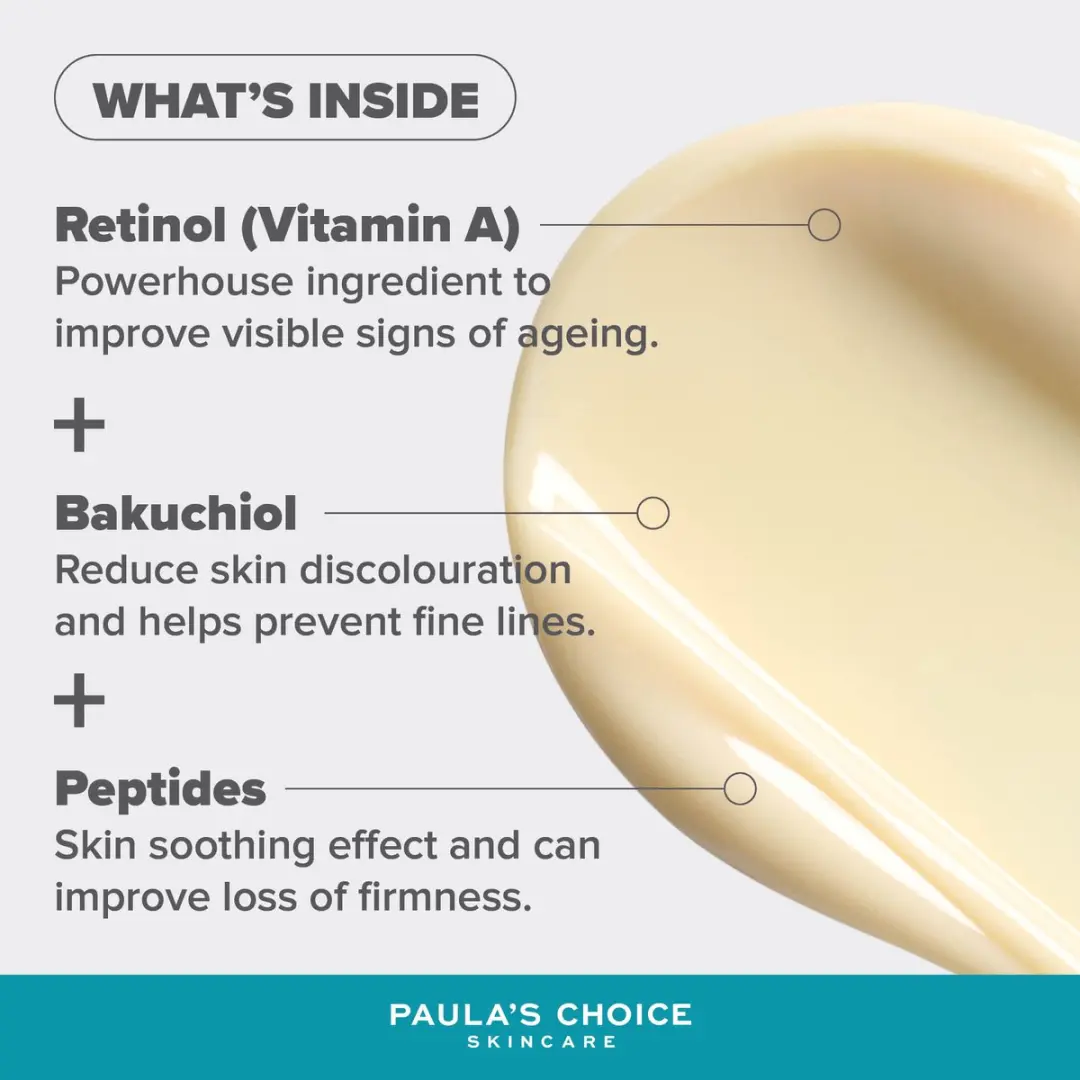 WHAT'S INSIDE

Retinol (Vitamin A)
Powerhouse ingredient to improve visible signs of ageing.

+

Bakuchiol
Reduce skin discolouration and helps prevent fine lines.

+

Peptides
Skin soothing effect and can improve loss of firmness.

PAULA'S CHOICE
SKINCARE